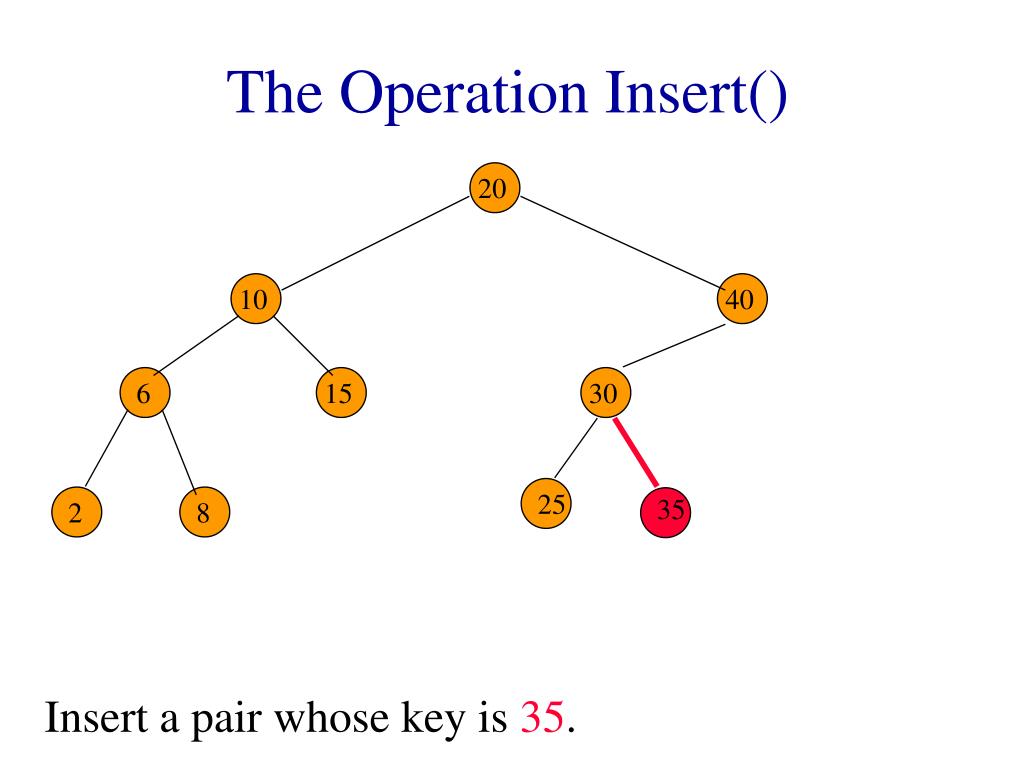 The Operation Insert()

20

10

40

6

15

30

2

8

25

35

Insert a pair whose key is 35.